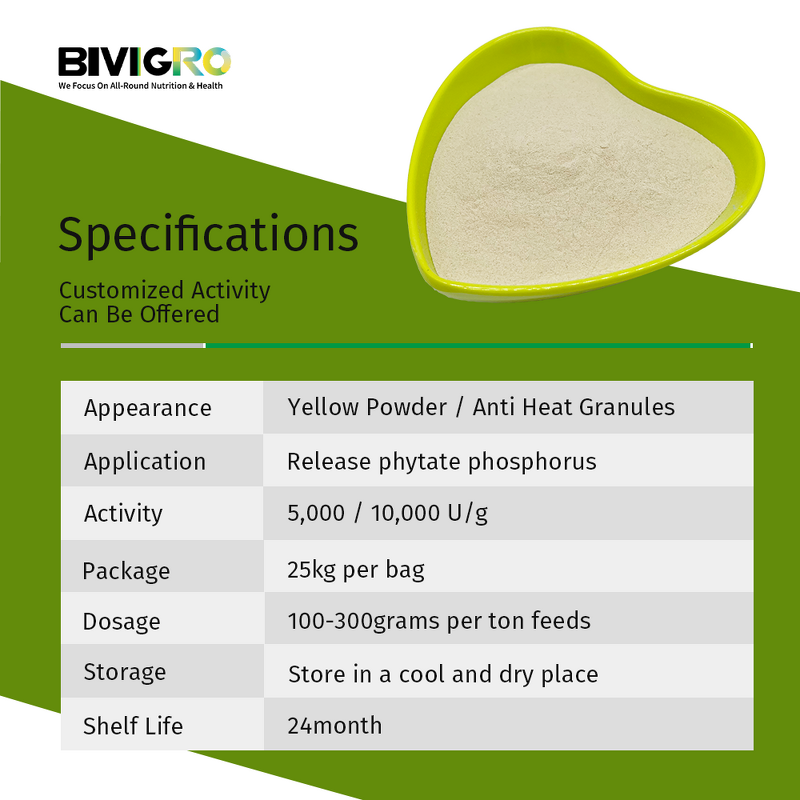 BIVIGRO
We Focus On All-Round Nutrition & Health

Specifications

Customized Activity Can Be Offered

| Appearance | Yellow Powder / Anti Heat Granules |
|---|---|
| Application | Release phytate phosphorus |
| Activity | 5,000 / 10,000 U/g |
| Package | 25kg per bag |
| Dosage | 100-300grams per ton feeds |
| Storage | Store in a cool and dry place |
| Shelf Life | 24month |